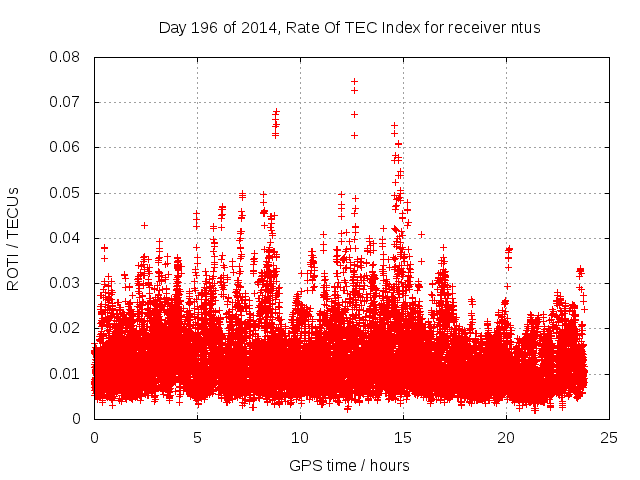 Day 196 of 2014, Rate Of TEC Index for receiver ntus

ROTI / TECUs

0.08
0.07
0.06
0.05
0.04
0.03
0.02
0.01
0

0
5
10
15
20
25

GPS time / hours